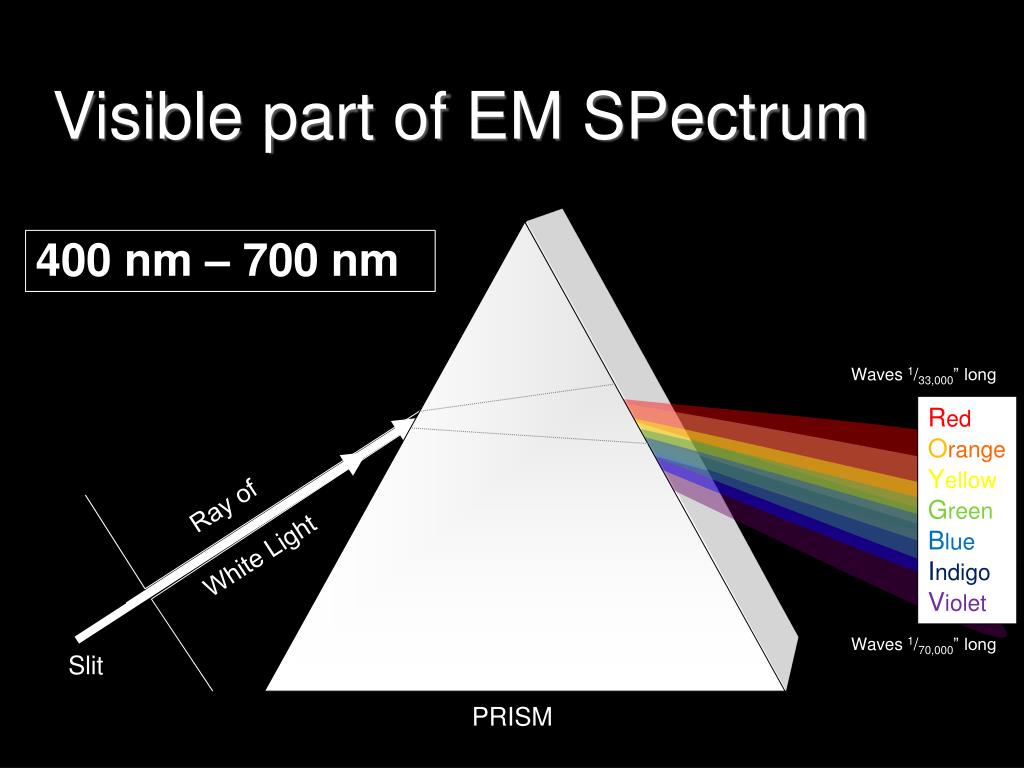 Visible part of EM SPectrum

400 nm – 700 nm

Waves $^{1}/_{33,000}$" long

Red
Orange
Yellow
Green
Blue
Indigo
Violet

Waves $^{1}/_{70,000}$" long

Ray of White Light

Slit

PRISM